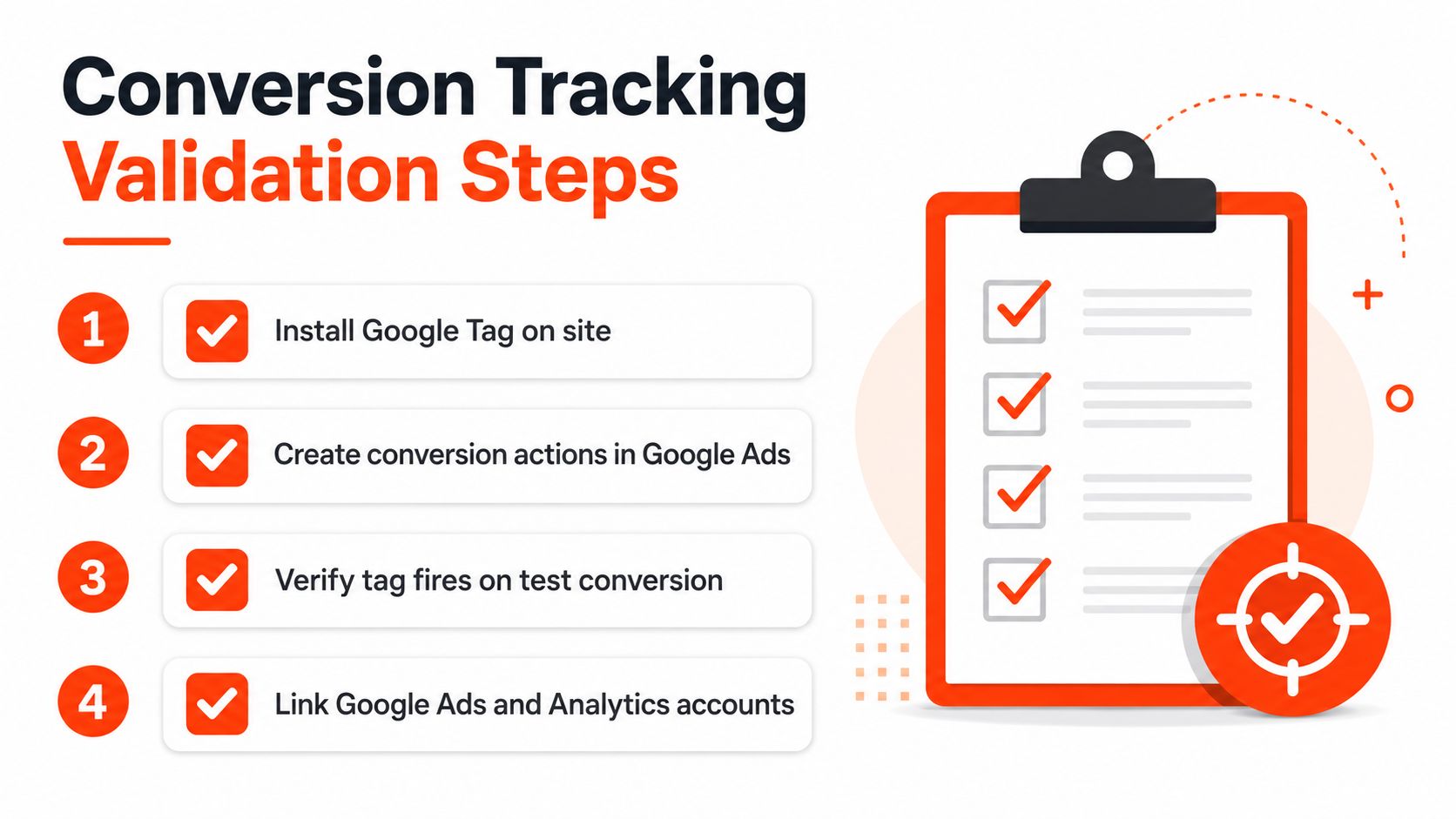 Conversion Tracking
Validation Steps

1 Install Google Tag on site

2 Create conversion actions in Google Ads

3 Verify tag fires on test conversion

4 Link Google Ads and Analytics accounts